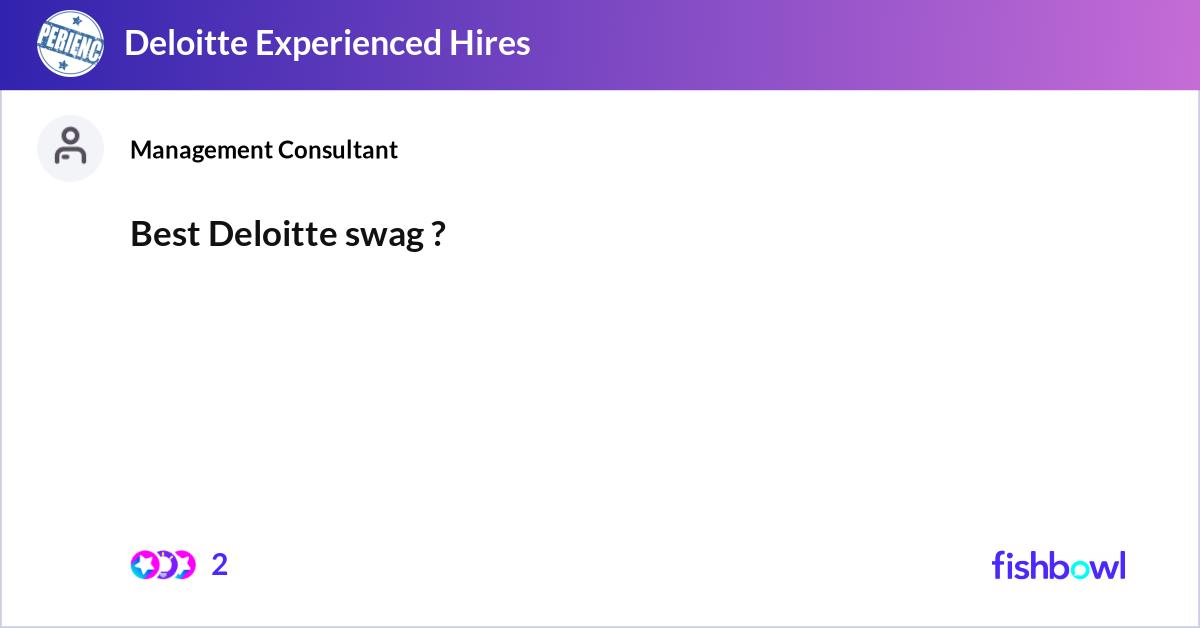 PERIENC

Deloitte Experienced Hires

Management Consultant

Best Deloitte swag ?

2

fishbowl